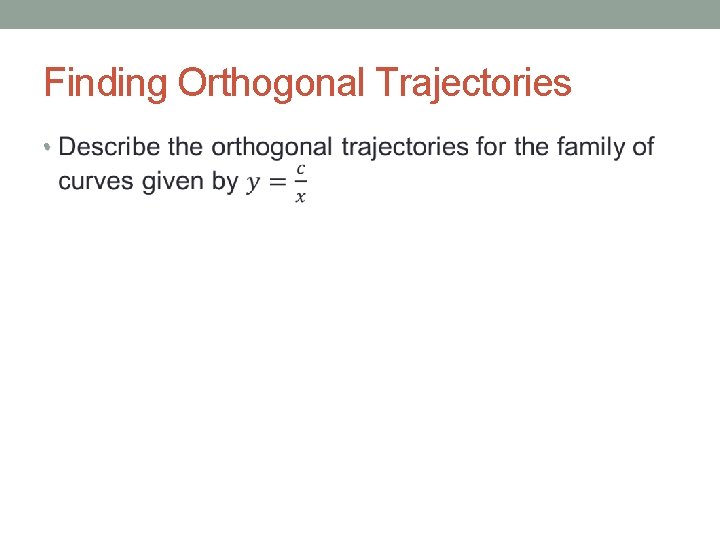 Finding Orthogonal Trajectories

• Describe the orthogonal trajectories for the family of curves given by $y = \frac{c}{x}$